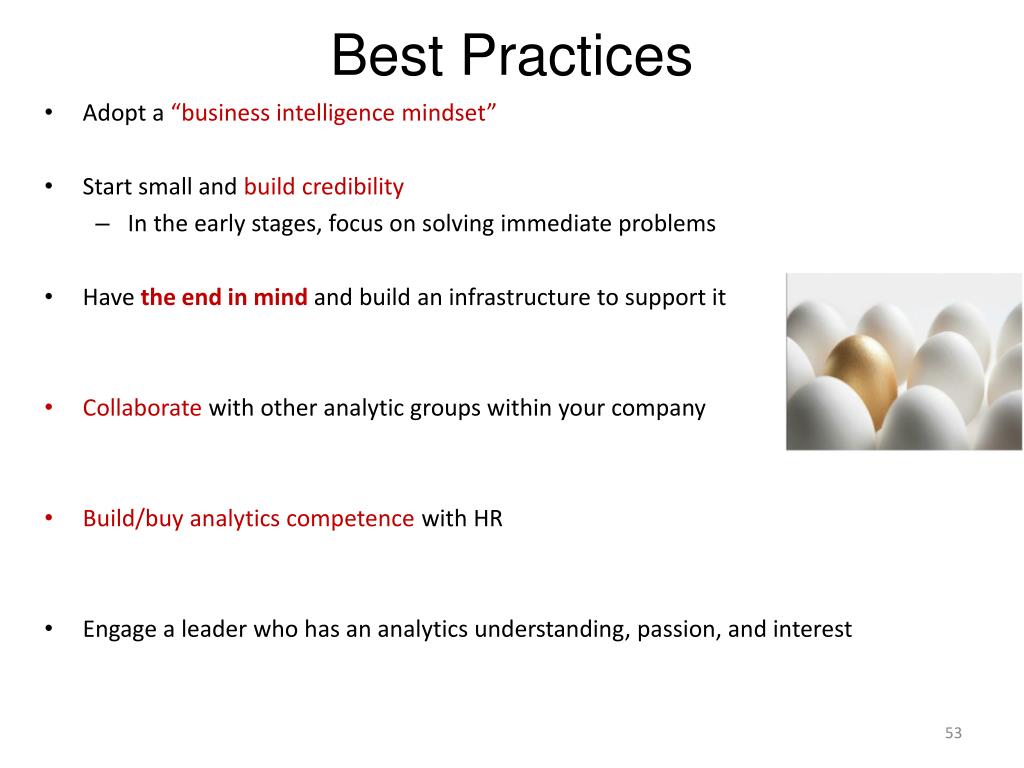 Best Practices

• Adopt a “business intelligence mindset”

• Start small and build credibility
– In the early stages, focus on solving immediate problems

• Have the end in mind and build an infrastructure to support it

• Collaborate with other analytic groups within your company

• Build/buy analytics competence with HR

• Engage a leader who has an analytics understanding, passion, and interest

53